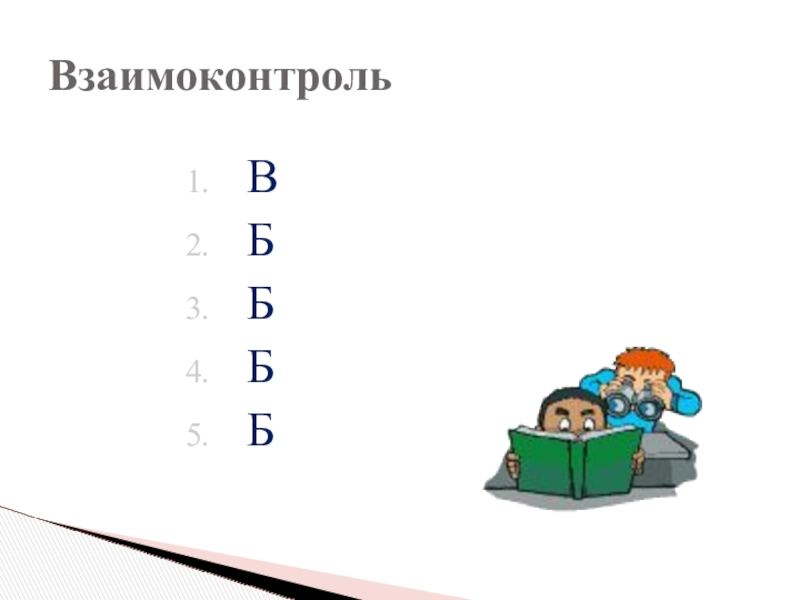 Взаимоконтроль

1. В
2. Б
3. Б
4. Б
5. Б